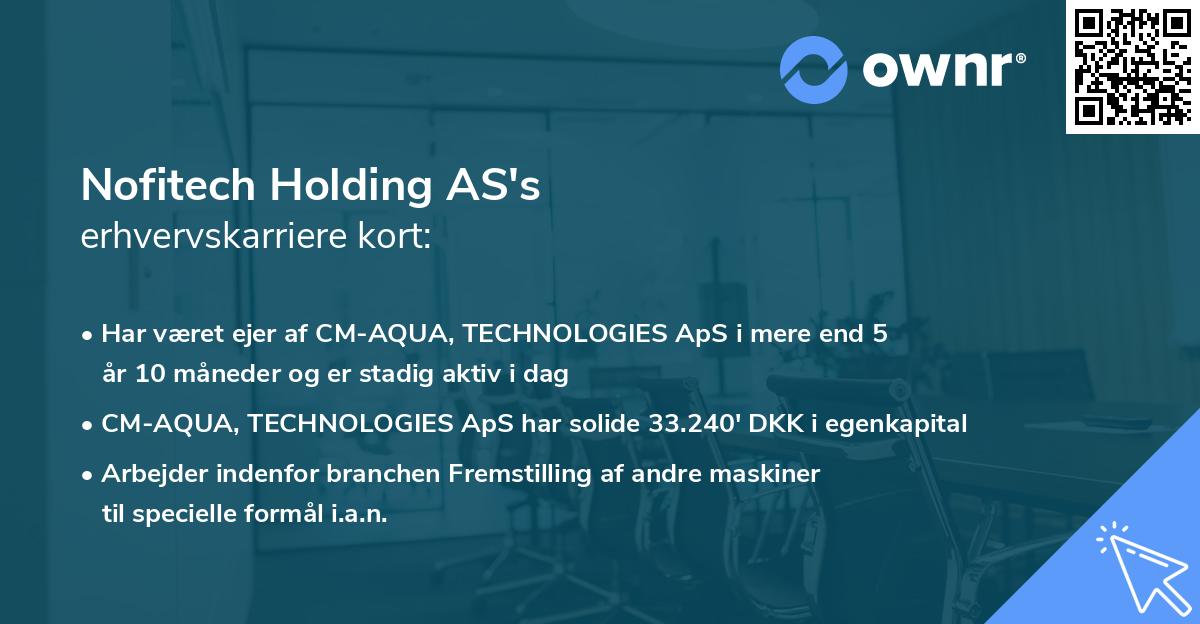 ownr®

Nofitech Holding AS's
erhvervskarriere kort:

• Har været ejer af CM-AQUA, TECHNOLOGIES ApS i mere end 5 år 10 måneder og er stadig aktiv i dag

• CM-AQUA, TECHNOLOGIES ApS har solide 33.240' DKK i egenkapital

• Arbejder indenfor branchen Fremstilling af andre maskiner til specielle formål i.a.n.